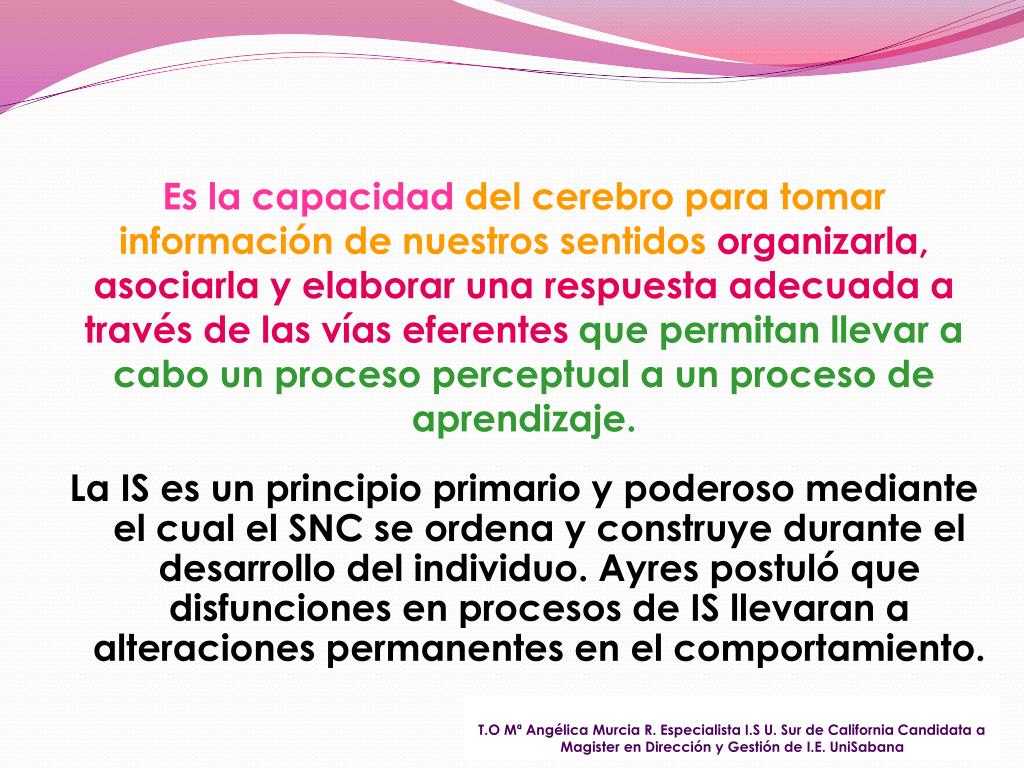 Es la capacidad del cerebro para tomar información de nuestros sentidos organizarla, asociarla y elaborar una respuesta adecuada a través de las vías eferentes que permitan llevar a cabo un proceso perceptual a un proceso de aprendizaje.

La IS es un principio primario y poderoso mediante el cual el SNC se ordena y construye durante el desarrollo del individuo. Ayres postuló que disfunciones en procesos de IS llevaran a alteraciones permanentes en el comportamiento.

T.O Mª Angélica Murcia R. Especialista I.S U. Sur de California Candidata a Magister en Dirección y Gestión de I.E. UniSabana